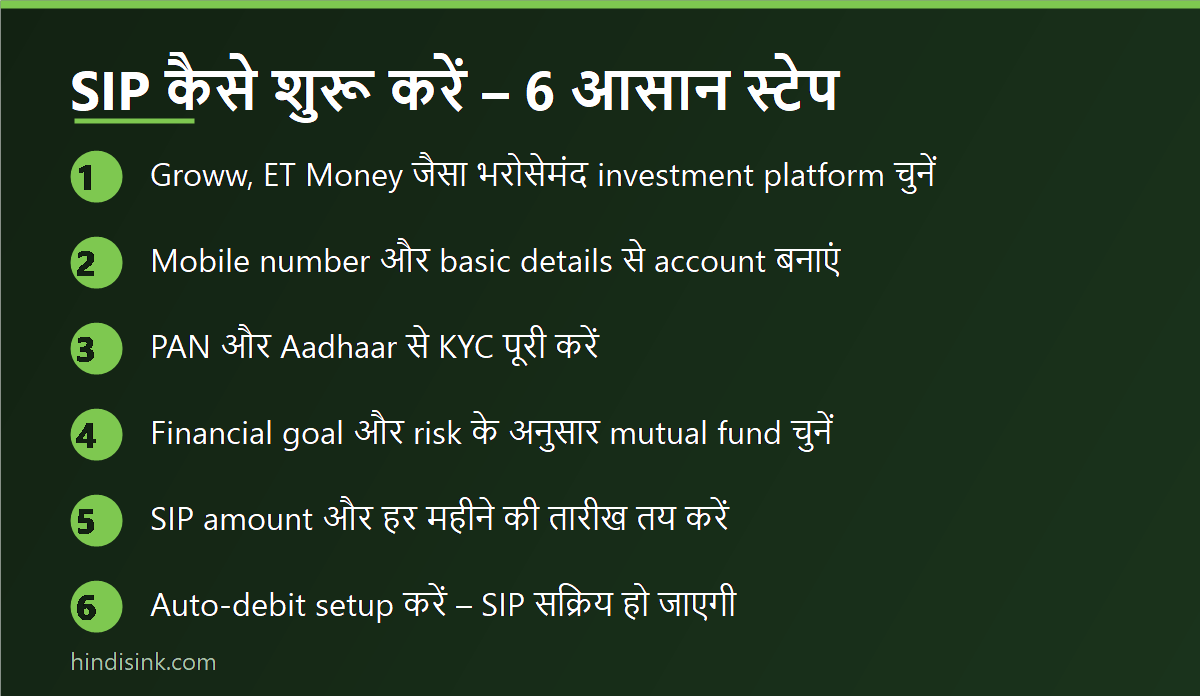 SIP कैसे शुरू करें – 6 आसान स्टेप

1 Groww, ET Money जैसा भरोसेमंद investment platform चुनें

2 Mobile number और basic details से account बनाएं

3 PAN और Aadhaar से KYC पूरी करें

4 Financial goal और risk के अनुसार mutual fund चुनें

5 SIP amount और हर महीने की तारीख तय करें

6 Auto-debit setup करें – SIP सक्रिय हो जाएगी

hindisink.com